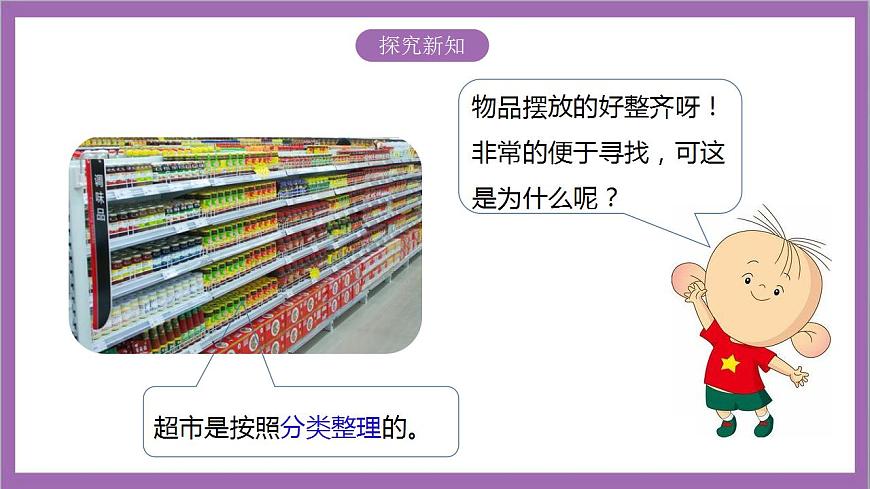 探究新知

物品摆放的好整齐呀！非常的便于寻找，可这是为什么呢？

调味品

超市是按照分类整理的。